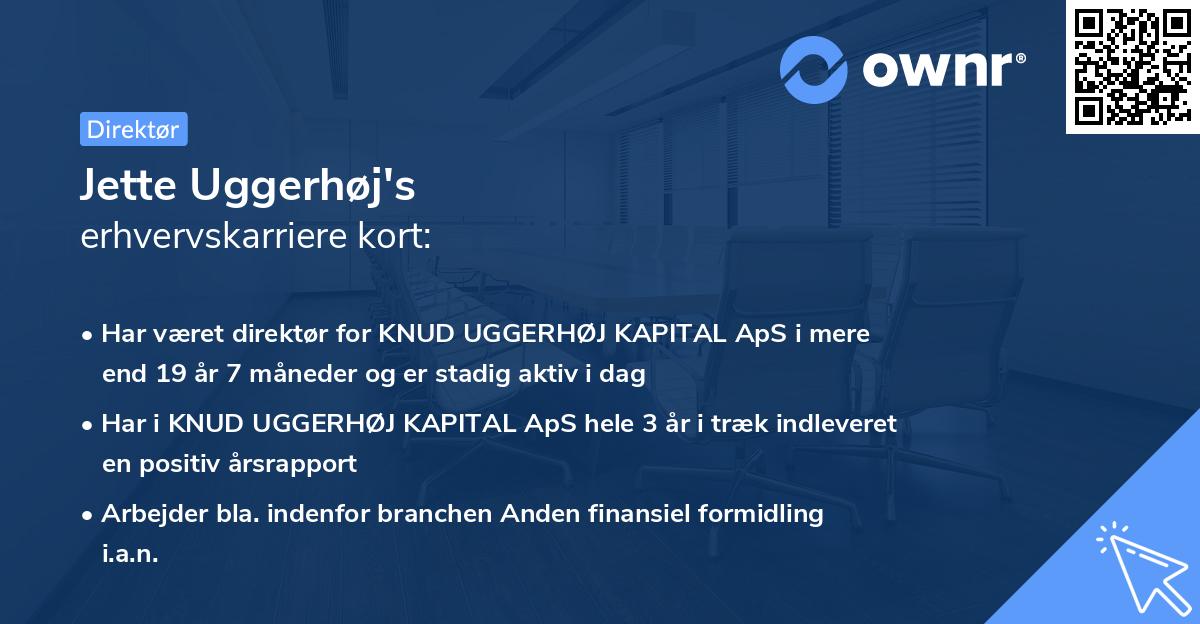 ownr®

Direktør

Jette Uggerhøj's
erhvervskarriere kort:

• Har været direktør for KNUD UGGERHØJ KAPITAL ApS i mere end 19 år 7 måneder og er stadig aktiv i dag

• Har i KNUD UGGERHØJ KAPITAL ApS hele 3 år i træk indleveret en positiv årsrapport

• Arbejder bla. indenfor branchen Anden finansiel formidling i.a.n.